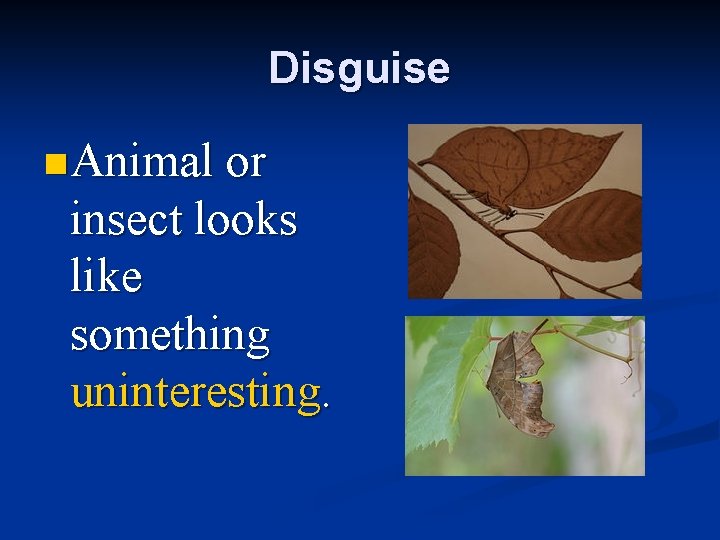 Disguise

Animal or insect looks like something uninteresting.